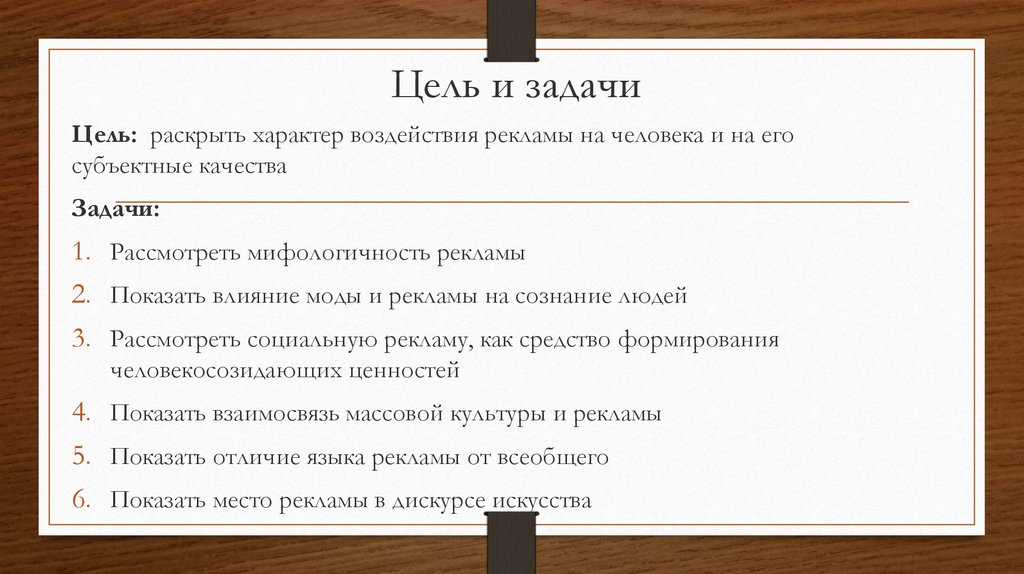 Цель и задачи

Цель: раскрыть характер воздействия рекламы на человека и на его субъектные качества

Задачи:

1. Рассмотреть мифологичность рекламы
2. Показать влияние моды и рекламы на сознание людей
3. Рассмотреть социальную рекламу, как средство формирования человекосозидающих ценностей
4. Показать взаимосвязь массовой культуры и рекламы
5. Показать отличие языка рекламы от всеобщего
6. Показать место рекламы в дискурсе искусства